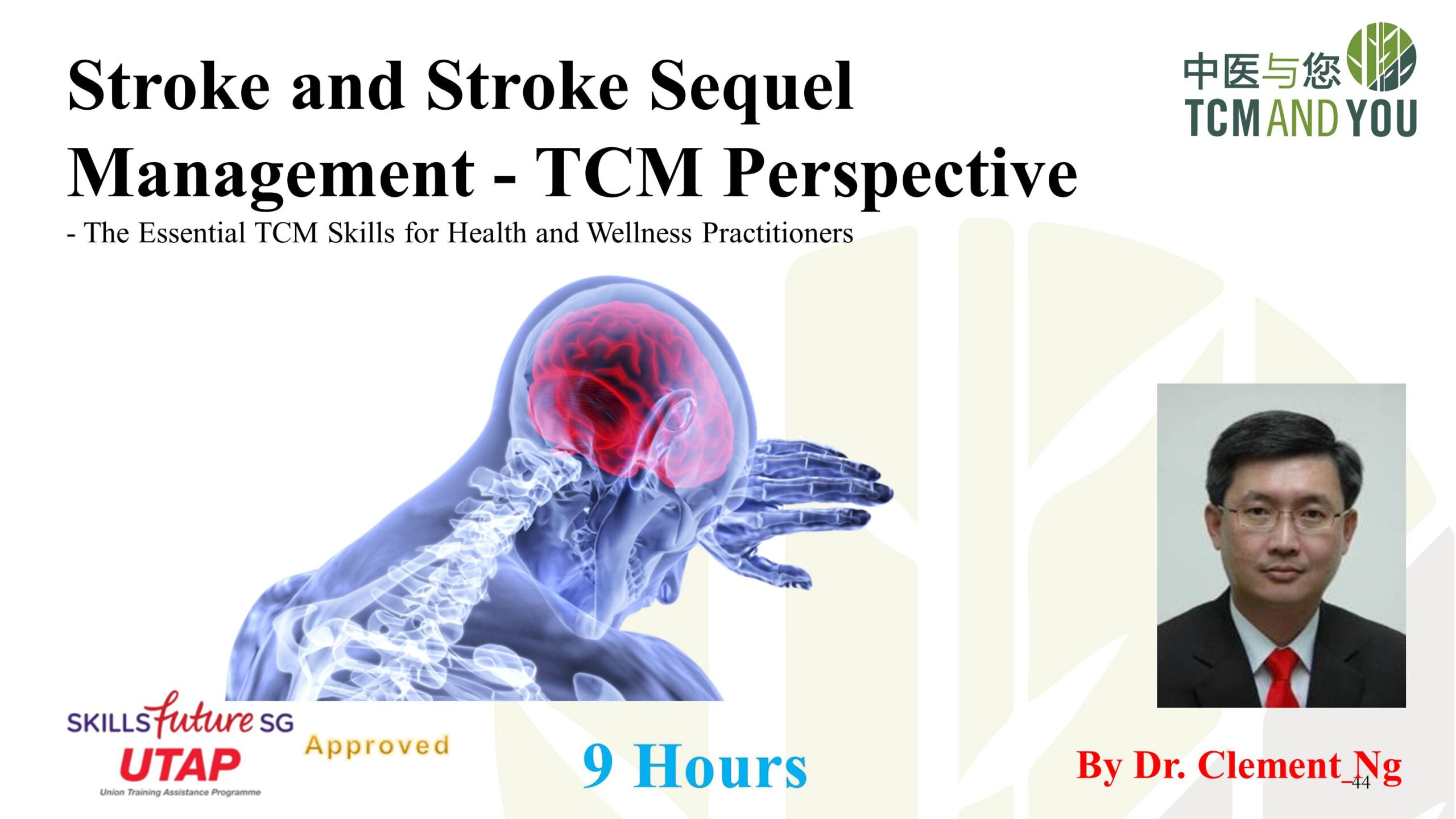 Stroke and Stroke Sequel Management - TCM Perspective

- The Essential TCM Skills for Health and Wellness Practitioners

中医与您
TCM AND YOU

SKILLSfuture SG
UTAP
Union Training Assistance Programme

Approved

9 Hours

By Dr. Clement Ng

44